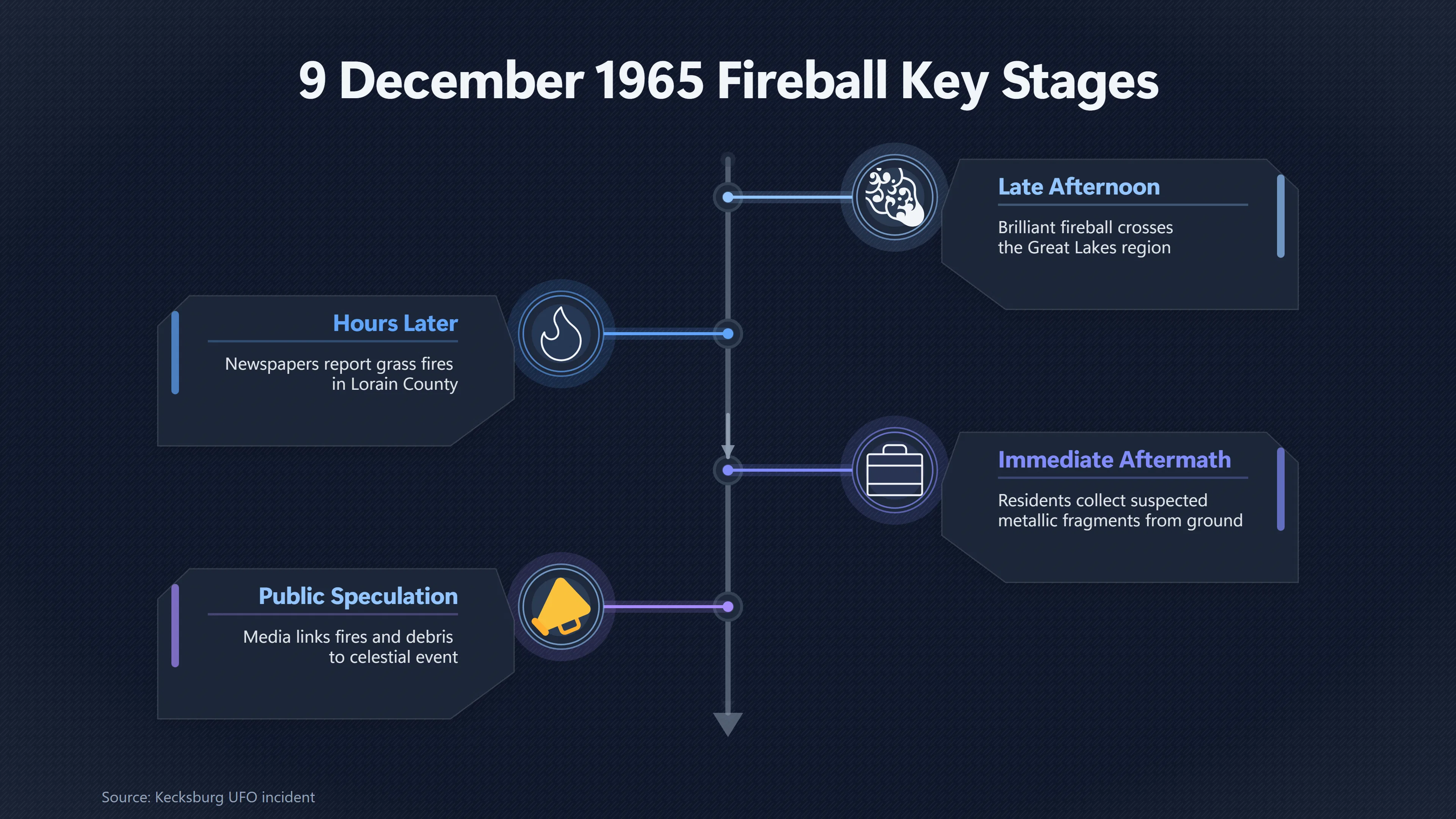 9 December 1965 Fireball Key Stages

Late Afternoon

Brilliant fireball crosses the Great Lakes region

Hours Later

Newspapers report grass fires in Lorain County

Immediate Aftermath

Residents collect suspected metallic fragments from ground

Public Speculation

Media links fires and debris to celestial event

Source: Kecksburg UFO incident